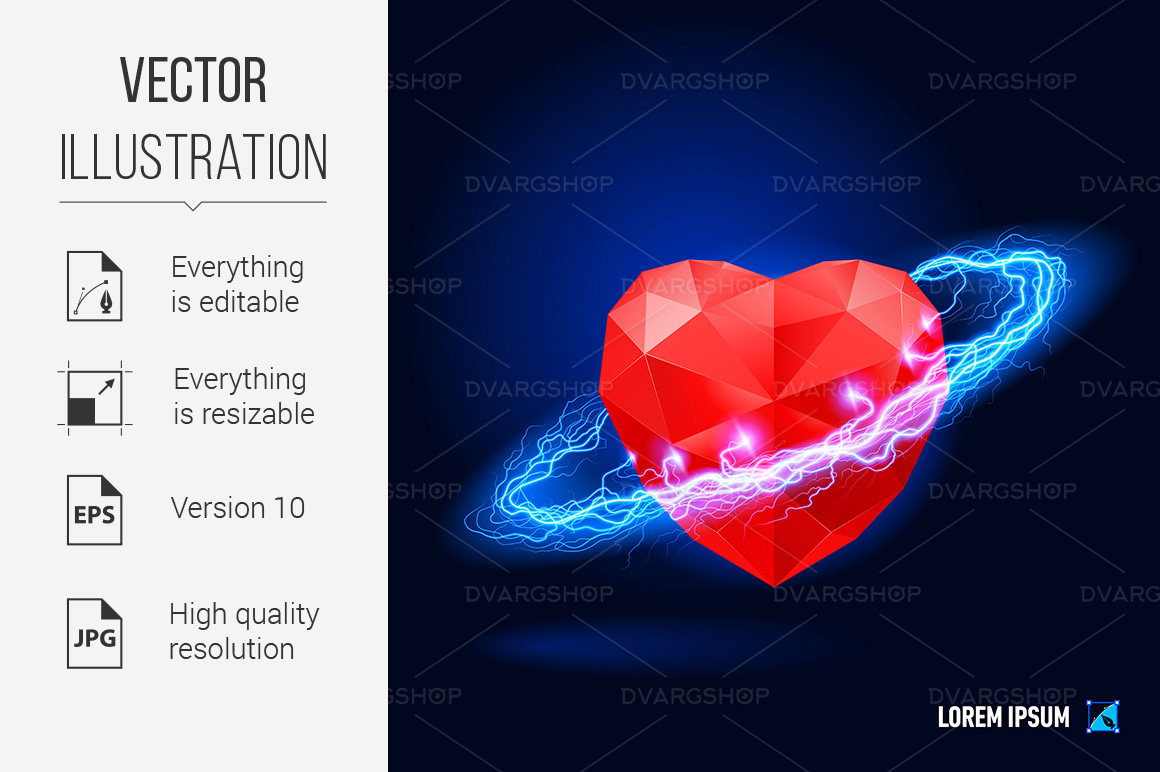 VECTOR
ILLUSTRATION

Everything is editable

Everything is resizable

EPS
Version 10

JPG
High quality resolution

DVARGSHOP

LOREM IPSUM